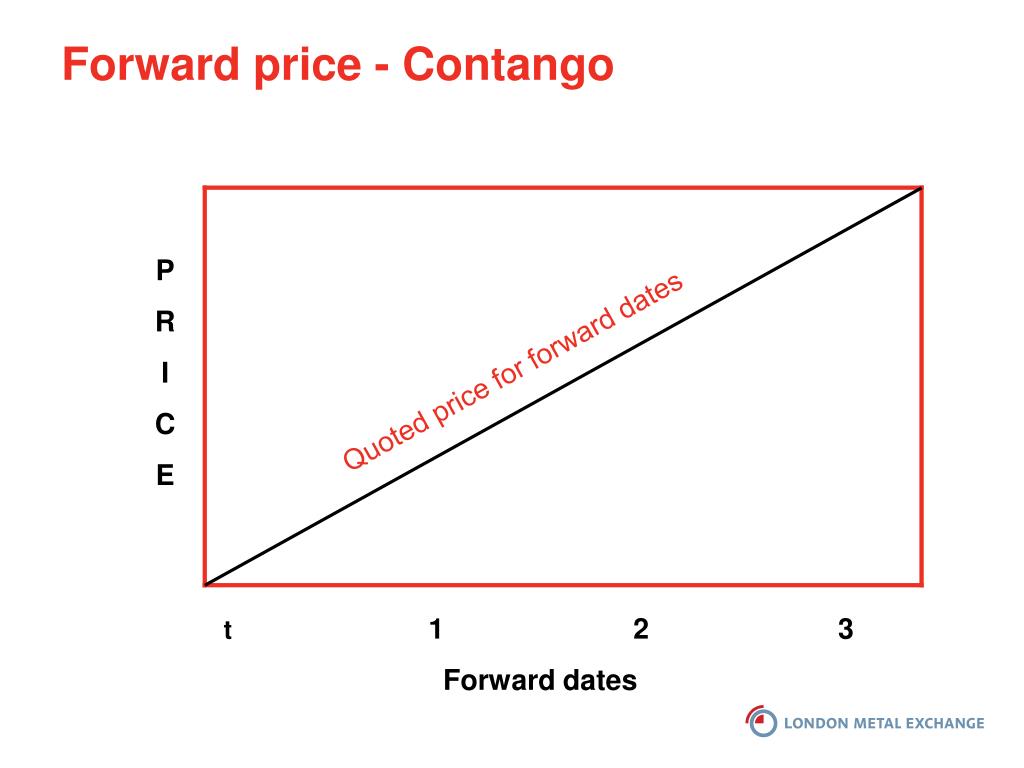 Forward price - Contango

P
R
I
C
E

Quoted price for forward dates

t 1 2 3

Forward dates

LONDON METAL EXCHANGE